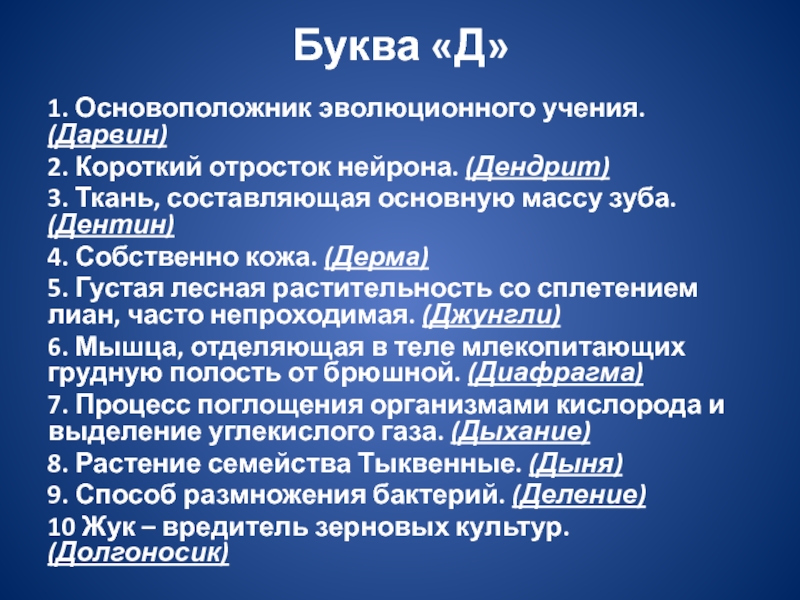 Буква «Д»

1. Основоположник эволюционного учения. (Дарвин)

2. Короткий отросток нейрона. (Дендрит)

3. Ткань, составляющая основную массу зуба. (Дентин)

4. Собственно кожа. (Дерма)

5. Густая лесная растительность со сплетением лиан, часто непроходимая. (Джунгли)

6. Мышца, отделяющая в теле млекопитающих грудную полость от брюшной. (Диафрагма)

7. Процесс поглощения организмами кислорода и выделение углекислого газа. (Дыхание)

8. Растение семейства Тыквенные. (Дыня)

9. Способ размножения бактерий. (Деление)

10 Жук – вредитель зерновых культур. (Долгоносик)